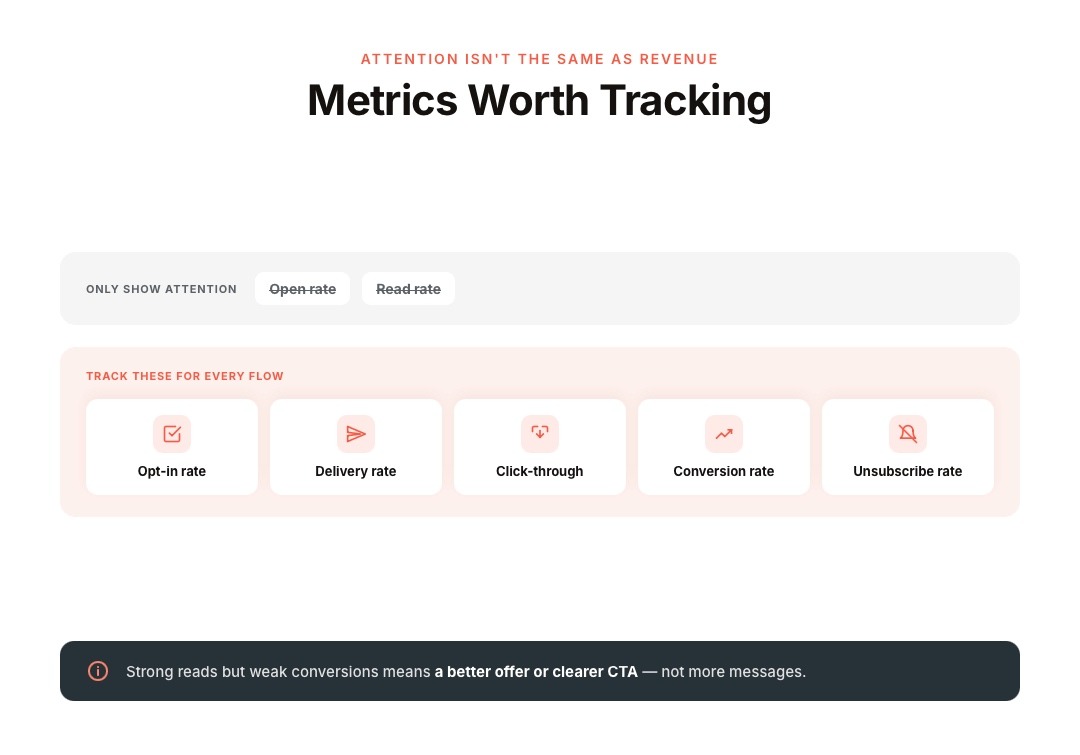 ATTENTION ISN'T THE SAME AS REVENUE

Metrics Worth Tracking

ONLY SHOW ATTENTION Open rate Read rate

TRACK THESE FOR EVERY FLOW

Opt-in rate

Delivery rate

Click-through

Conversion rate

Unsubscribe rate

Strong reads but weak conversions means a better offer or clearer CTA — not more messages.